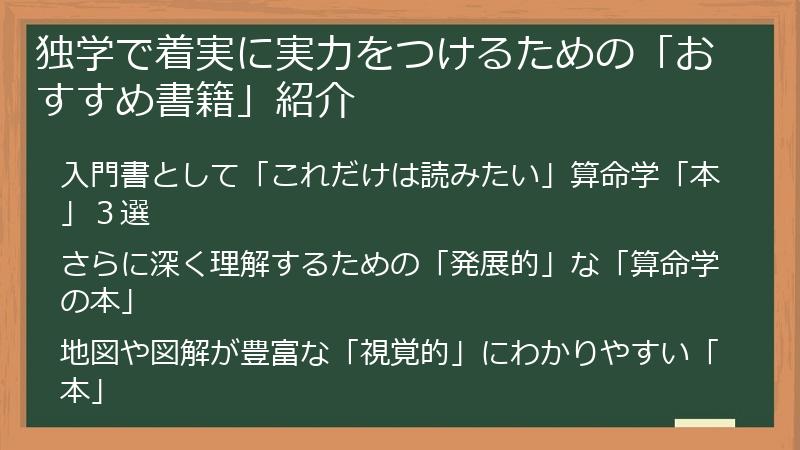 独学で着実に実力をつけるための「おすすめ書籍」紹介

入門書として「これだけは読みたい」算命学「本」３選

さらに深く理解するための「発展的」な「算命学の本」

地図や図解が豊富な「視覚的」にわかりやすい「本」